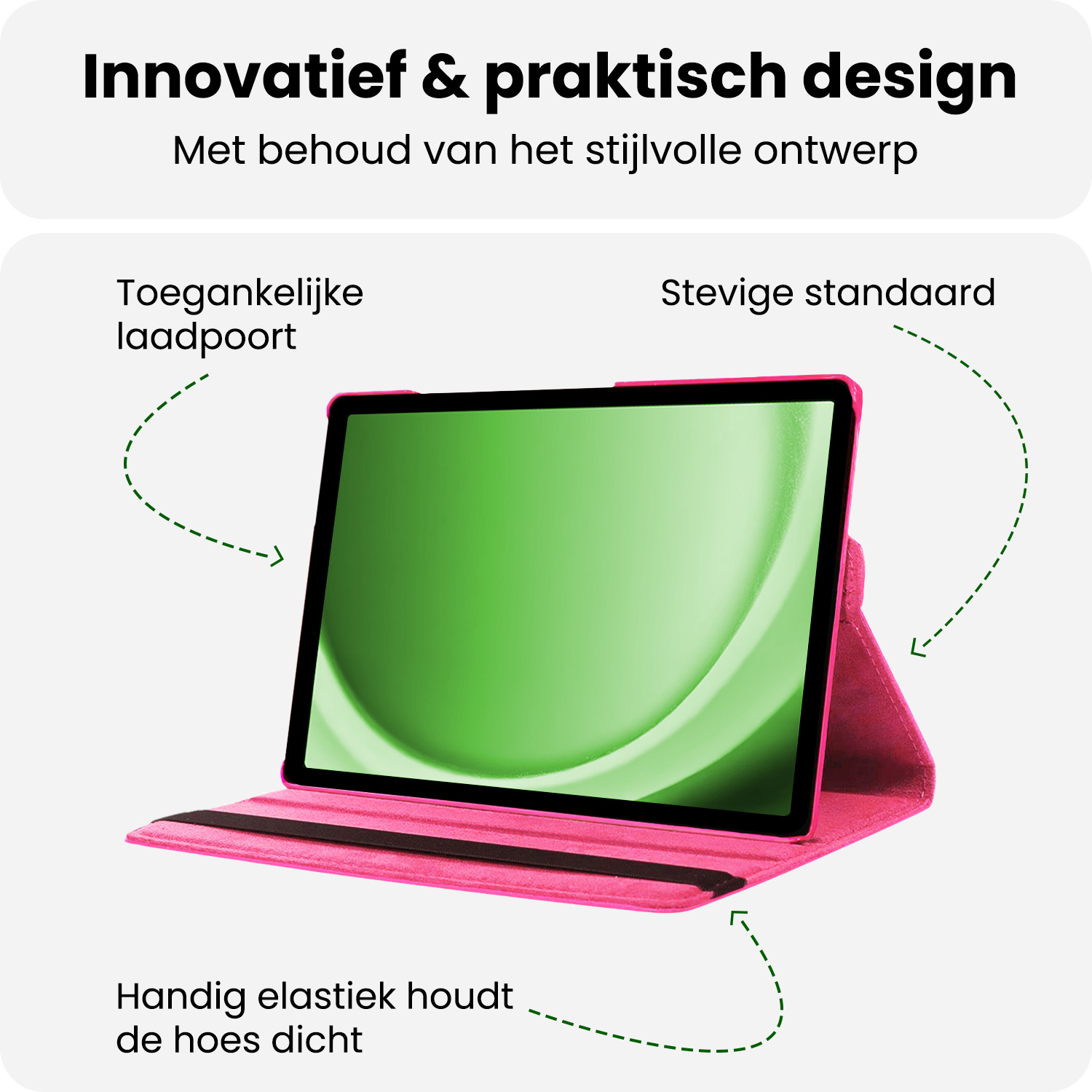 Innovatief & praktisch design
Met behoud van het stijlvolle ontwerp

Toegankelijke laadpoort

Stevige standaard

Handig elastiek houdt de hoes dicht